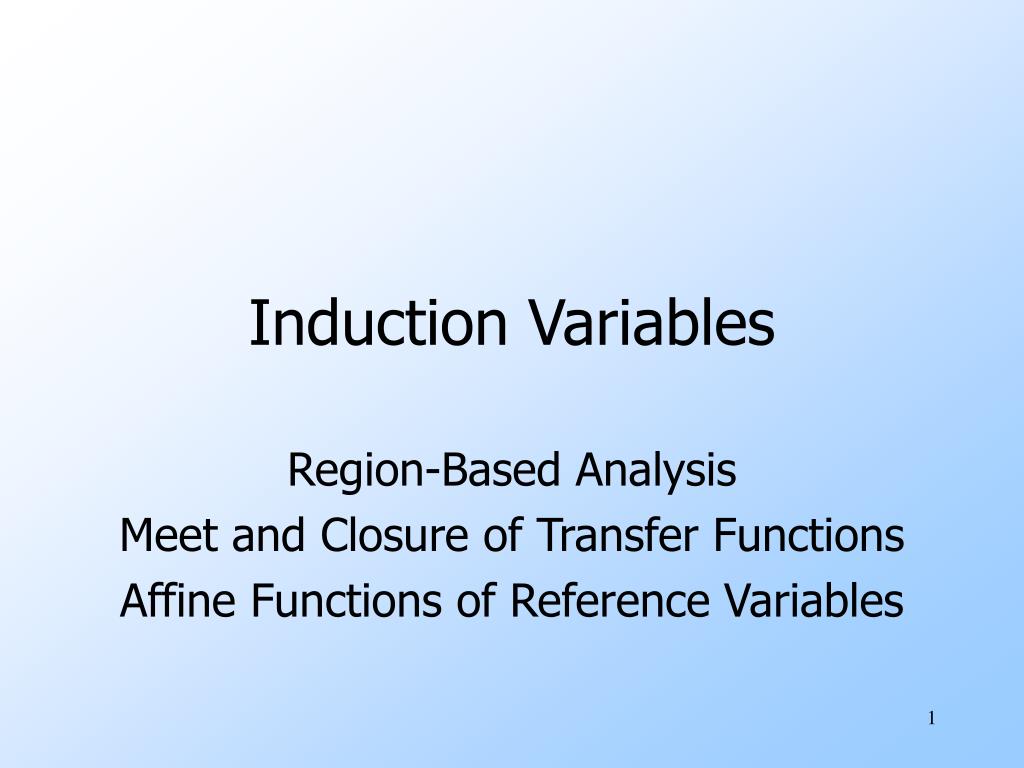 Induction Variables

Region-Based Analysis
Meet and Closure of Transfer Functions
Affine Functions of Reference Variables

1